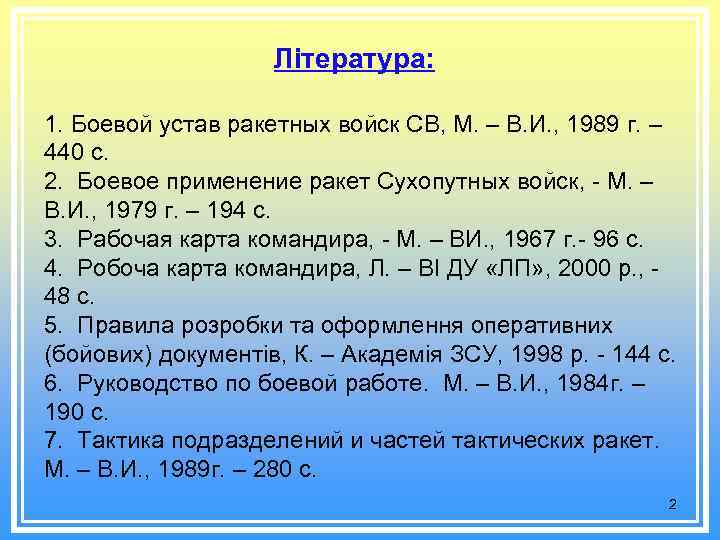 Література:

1. Боевой устав ракетных войск СВ, М. – В.И., 1989 г. – 440 с.
2. Боевое применение ракет Сухопутных войск, - М. – В.И., 1979 г. – 194 с.
3. Рабочая карта командира, - М. – ВИ., 1967 г.- 96 с.
4. Робоча карта командира, Л. – ВІ ДУ «ЛП», 2000 р., - 48 с.
5. Правила розробки та оформлення оперативних (бойових) документів, К. – Академія ЗСУ, 1998 р. - 144 с.
6. Руководство по боевой работе. М. – В.И., 1984г. – 190 с.
7. Тактика подразделений и частей тактических ракет. М. – В.И., 1989г. – 280 с.

2